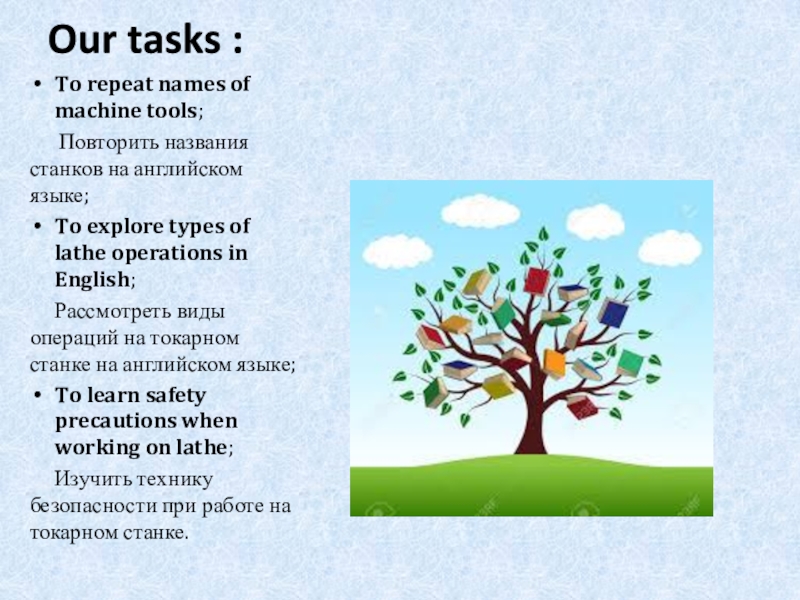 Our tasks :

• To repeat names of machine tools;

Повторить названия станков на английском языке;

• To explore types of lathe operations in English;

Рассмотреть виды операций на токарном станке на английском языке;

• To learn safety precautions when working on lathe;

Изучить технику безопасности при работе на токарном станке.